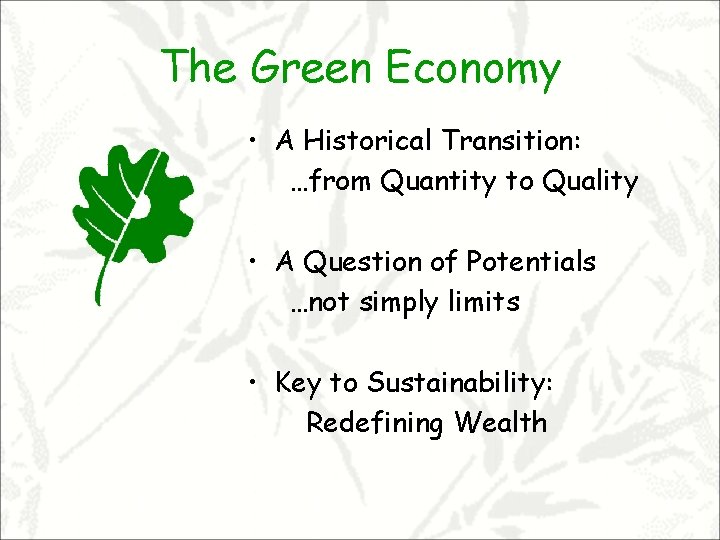 The Green Economy

• A Historical Transition:
…from Quantity to Quality

• A Question of Potentials
…not simply limits

• Key to Sustainability:
Redefining Wealth